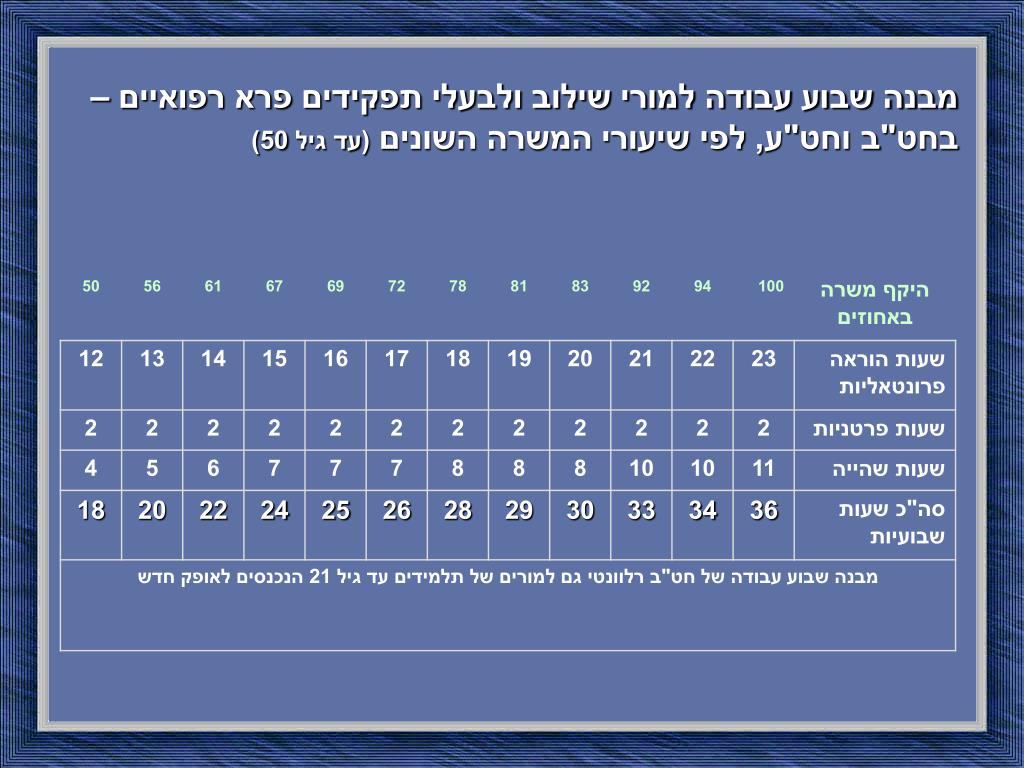 מבנה שבוע עבודה למורי שילוב ולבעלי תפקידים פרא רפואיים – בחט"ב וחט"ע, לפי שיעורי המשרה השונים (עד גיל 50)

| היקף משרה באחוזים | 100 | 94 | 92 | 83 | 81 | 78 | 72 | 69 | 67 | 61 | 56 | 50 |
|---|---|---|---|---|---|---|---|---|---|---|---|---|
| שעות הוראה פרונטאליות | 23 | 22 | 21 | 20 | 19 | 18 | 17 | 16 | 15 | 14 | 13 | 12 |
| שעות פרטניות | 2 | 2 | 2 | 2 | 2 | 2 | 2 | 2 | 2 | 2 | 2 | 2 |
| שעות שהייה | 11 | 10 | 10 | 8 | 8 | 8 | 7 | 7 | 7 | 6 | 5 | 4 |
| סה"כ שעות שבועיות | 36 | 34 | 33 | 30 | 29 | 28 | 26 | 25 | 24 | 22 | 20 | 18 |

מבנה שבוע עבודה של חט"ב רלוונטי גם למורים של תלמידים עד גיל 21 הנכנסים לאופק חדש